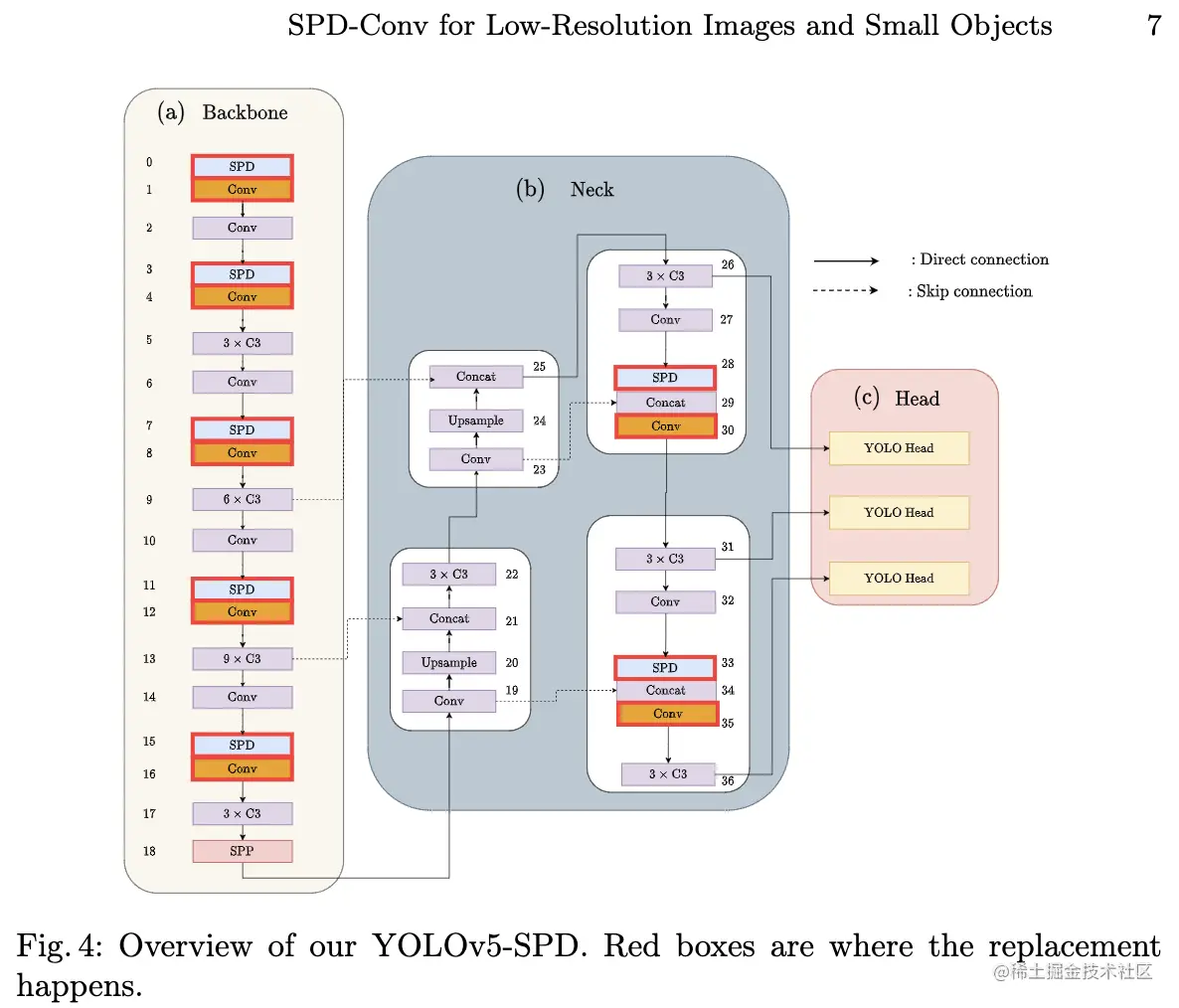 SPD-Conv for Low-Resolution Images and Small Objects 7

(a) Backbone

0 SPD
1 Conv
2 Conv
3 SPD
4 Conv
5 3 × C3
6 Conv
7 SPD
8 Conv
9 6 × C3
10 Conv
11 SPD
12 Conv
13 9 × C3
14 Conv
15 SPD
16 Conv
17 3 × C3
18 SPP

(b) Neck

Concat 25
Upsample 24
Conv 23
3 × C3 22
Concat 21
Upsample 20
Conv 19
3 × C3 26
Conv 27
SPD 28
Concat 29
Conv 30
3 × C3 31
Conv 32
SPD 33
Concat 34
Conv 35
3 × C3 36

: Direct connection
: Skip connection

(c) Head

YOLO Head
YOLO Head
YOLO Head

Fig. 4: Overview of our YOLOv5-SPD. Red boxes are where the replacement happens.

@稀土掘金技术社区